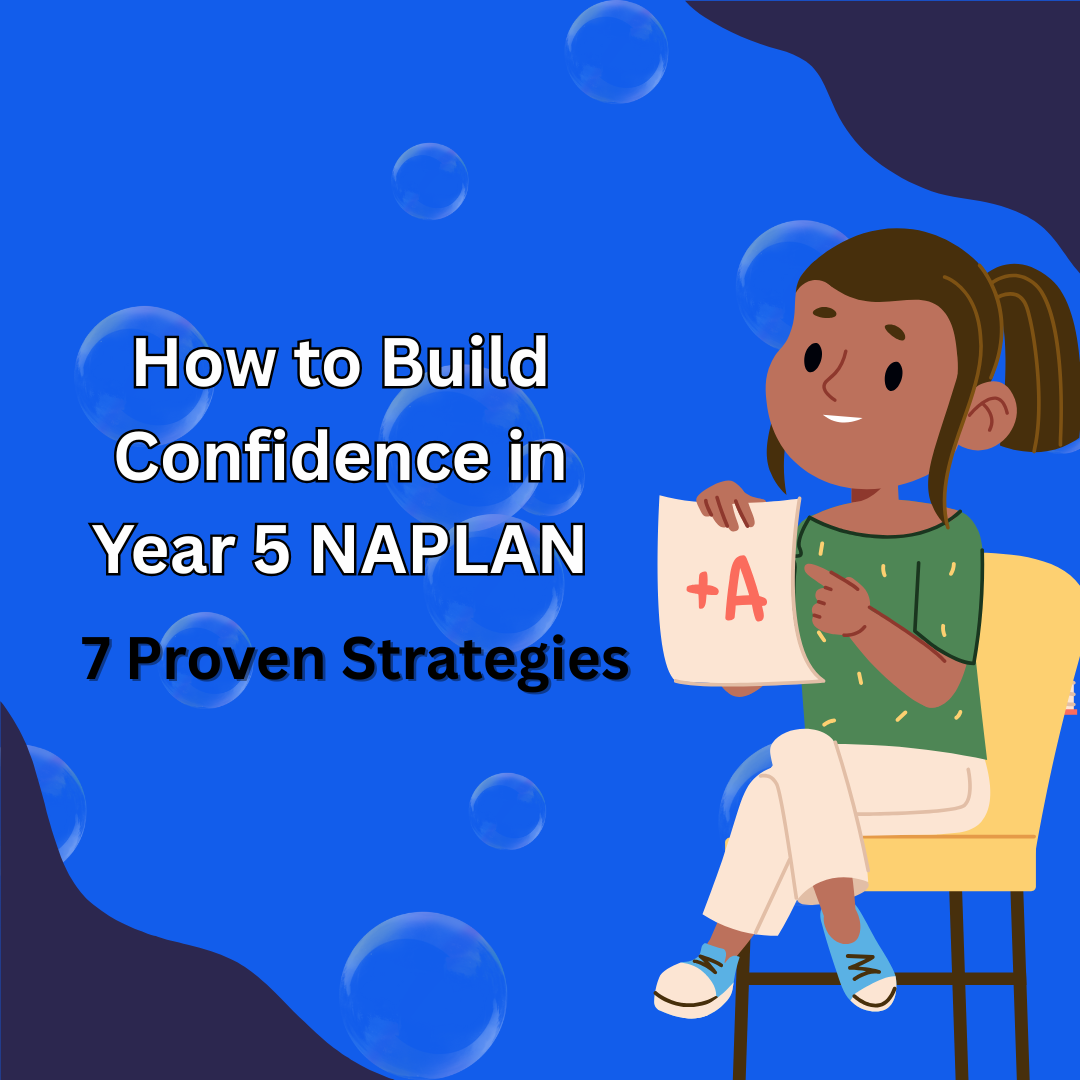 How to Build Confidence in Year 5 NAPLAN

7 Proven Strategies

+A